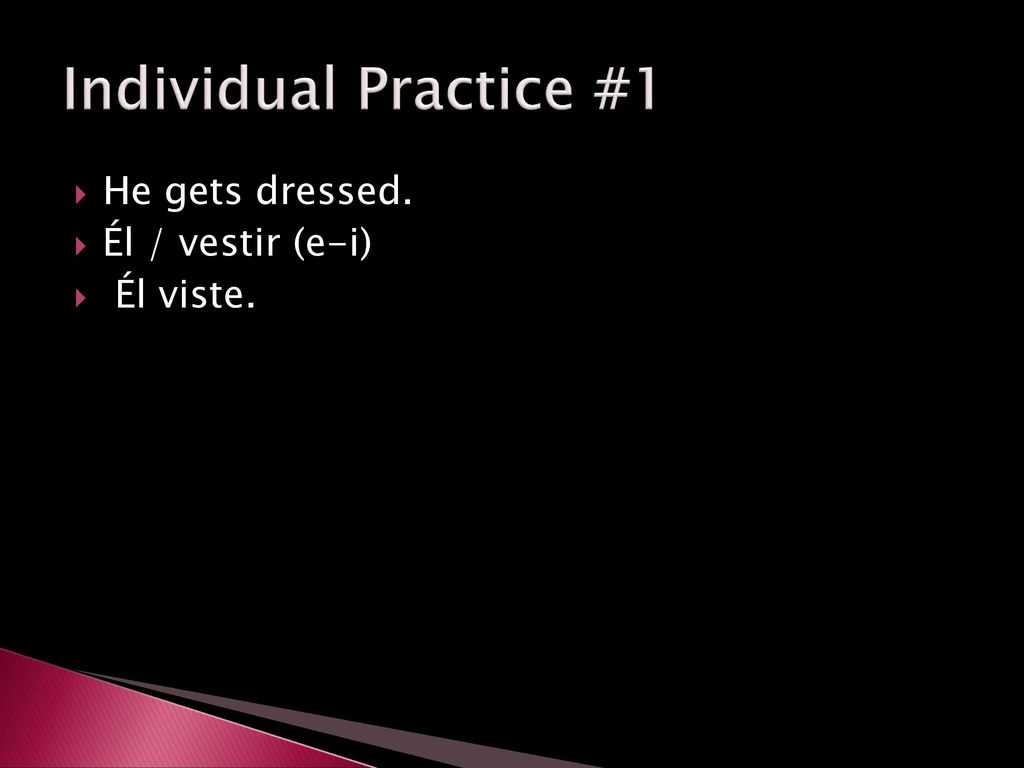 Individual Practice #1

He gets dressed.
Él / vestir (e-i)
Él viste.